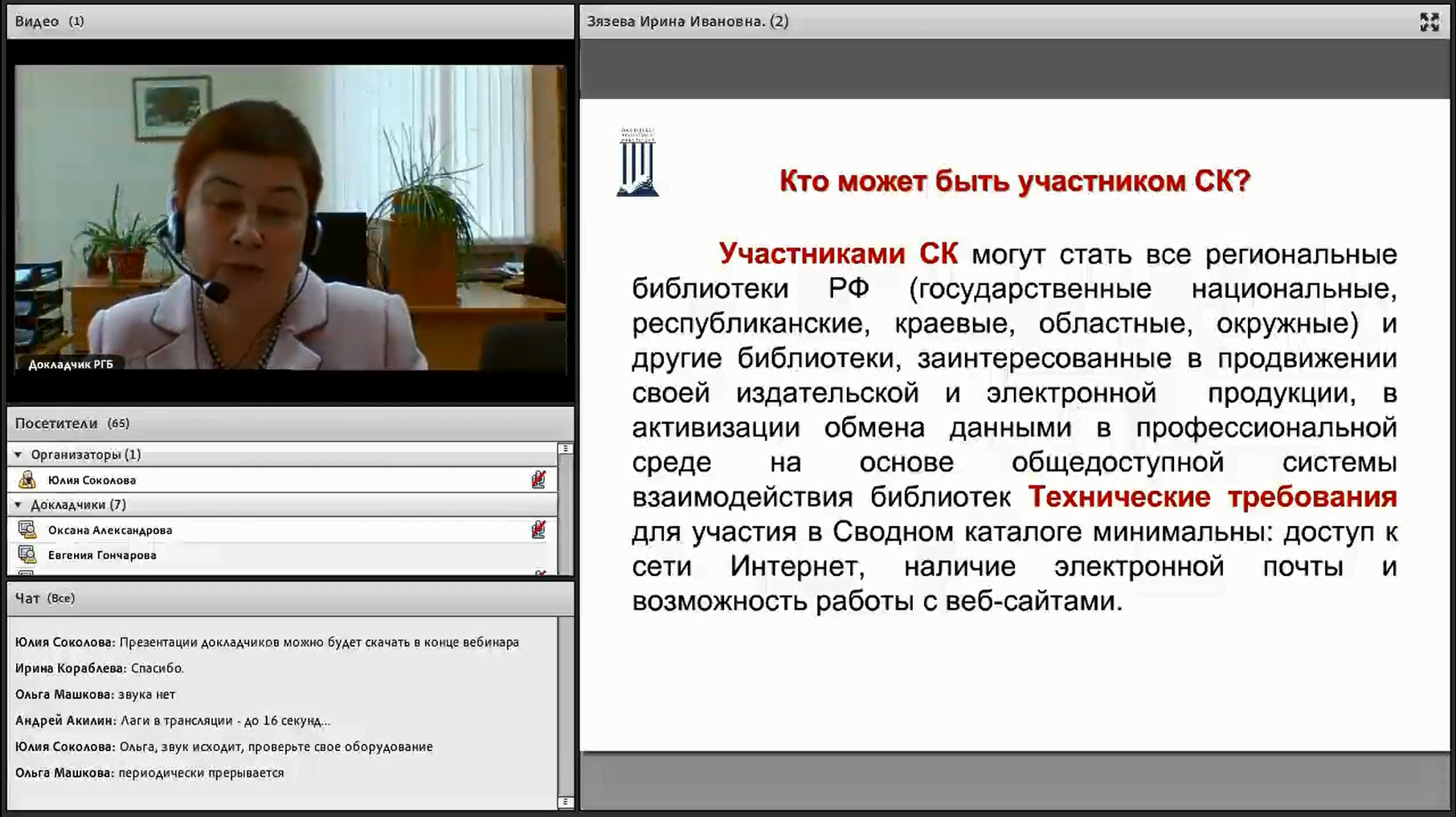 Видео (1)

Докладчик РГБ

Посетители (65)

Организаторы (1)

Юлия Соколова

Докладчики (7)

Оксана Александрова

Евгения Гончарова

Чат (Все)

Юлия Соколова: Презентации докладчиков можно будет скачать в конце вебинара

Ирина Кораблева: Спасибо.

Ольга Машкова: звука нет

Андрей Акилин: Лаги в трансляции - до 16 секунд...

Юлия Соколова: Ольга, звук исходит, проверьте свое оборудование

Ольга Машкова: периодически прерывается

Зязева Ирина Ивановна. (2)

Кто может быть участником СК?

Участниками СК могут стать все региональные библиотеки РФ (государственные национальные, республиканские, краевые, областные, окружные) и другие библиотеки, заинтересованные в продвижении своей издательской и электронной продукции, в активизации обмена данными в профессиональной среде на основе общедоступной системы взаимодействия библиотек Технические требования для участия в Сводном каталоге минимальны: доступ к сети Интернет, наличие электронной почты и возможность работы с веб-сайтами.